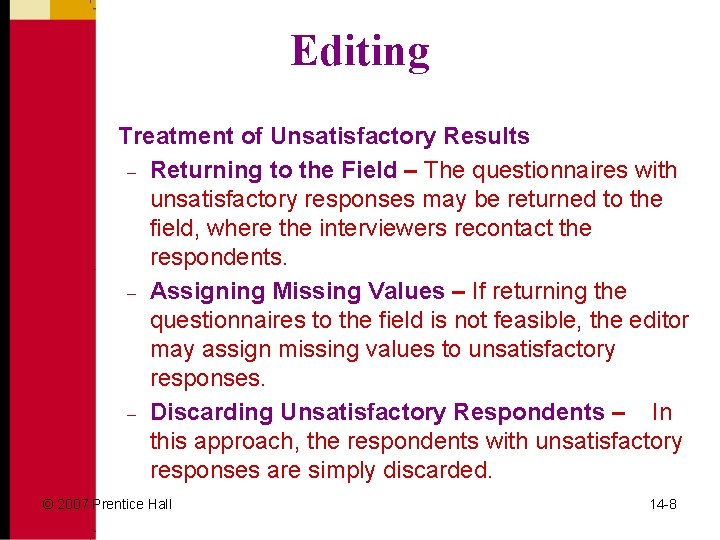 Editing

Treatment of Unsatisfactory Results

– Returning to the Field – The questionnaires with unsatisfactory responses may be returned to the field, where the interviewers recontact the respondents.

– Assigning Missing Values – If returning the questionnaires to the field is not feasible, the editor may assign missing values to unsatisfactory responses.

– Discarding Unsatisfactory Respondents – In this approach, the respondents with unsatisfactory responses are simply discarded.

© 2007 Prentice Hall

14-8